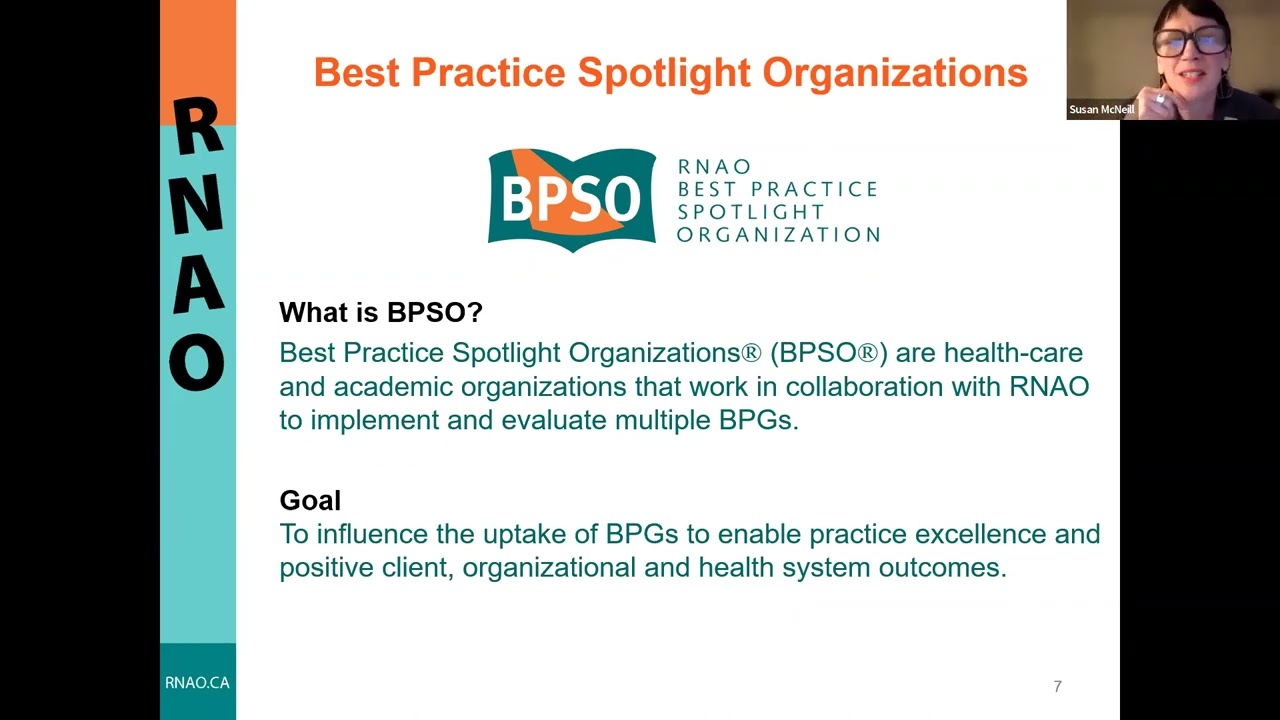 RNAO

Best Practice Spotlight Organizations

Susan McNeill

BPSO

RNAO
BEST PRACTICE
SPOTLIGHT
ORGANIZATION

What is BPSO?
Best Practice Spotlight Organizations® (BPSO®) are health-care and academic organizations that work in collaboration with RNAO to implement and evaluate multiple BPGs.

Goal
To influence the uptake of BPGs to enable practice excellence and positive client, organizational and health system outcomes.

RNAO.CA

7